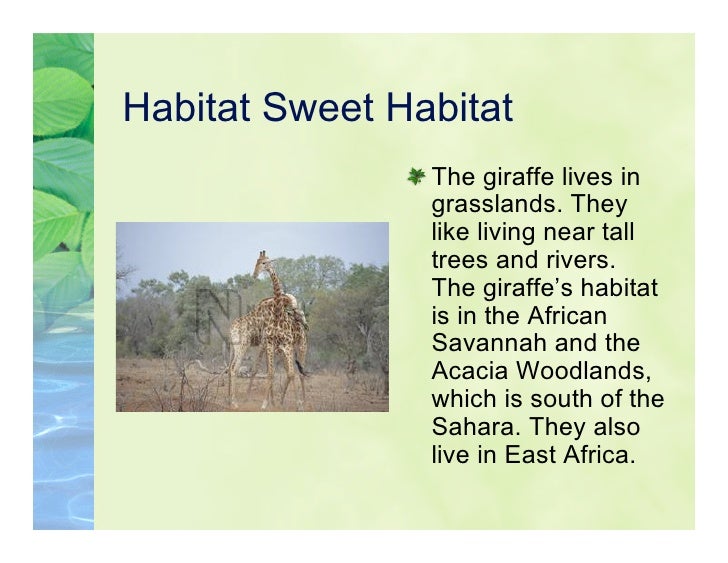 Habitat Sweet Habitat

The giraffe lives in grasslands. They like living near tall trees and rivers. The giraffe's habitat is in the African Savannah and the Acacia Woodlands, which is south of the Sahara. They also live in East Africa.